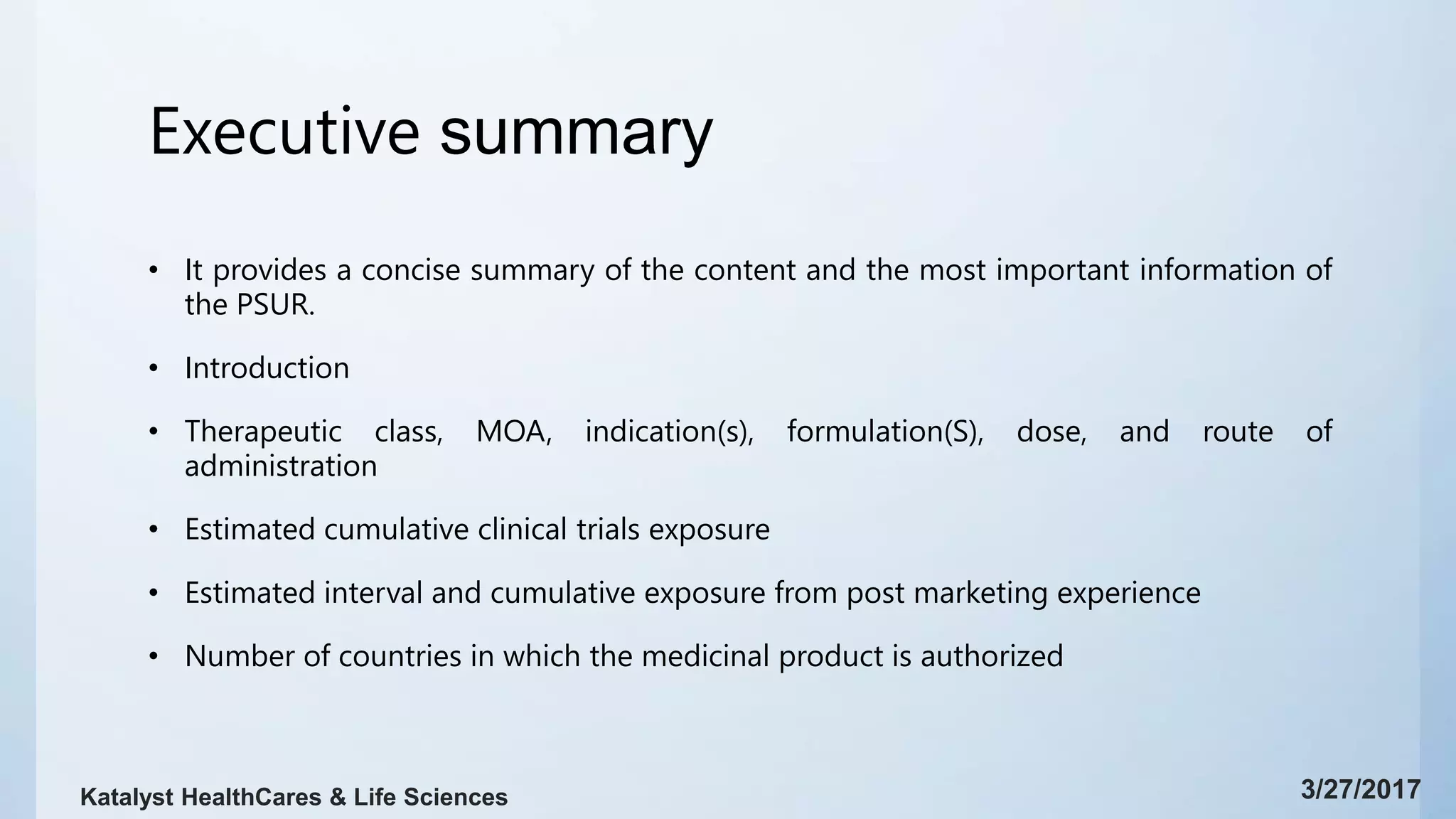 Executive summary

• It provides a concise summary of the content and the most important information of the PSUR.

• Introduction

• Therapeutic class, MOA, indication(s), formulation(S), dose, and route of administration

• Estimated cumulative clinical trials exposure

• Estimated interval and cumulative exposure from post marketing experience

• Number of countries in which the medicinal product is authorized

Katalyst HealthCares & Life Sciences

3/27/2017